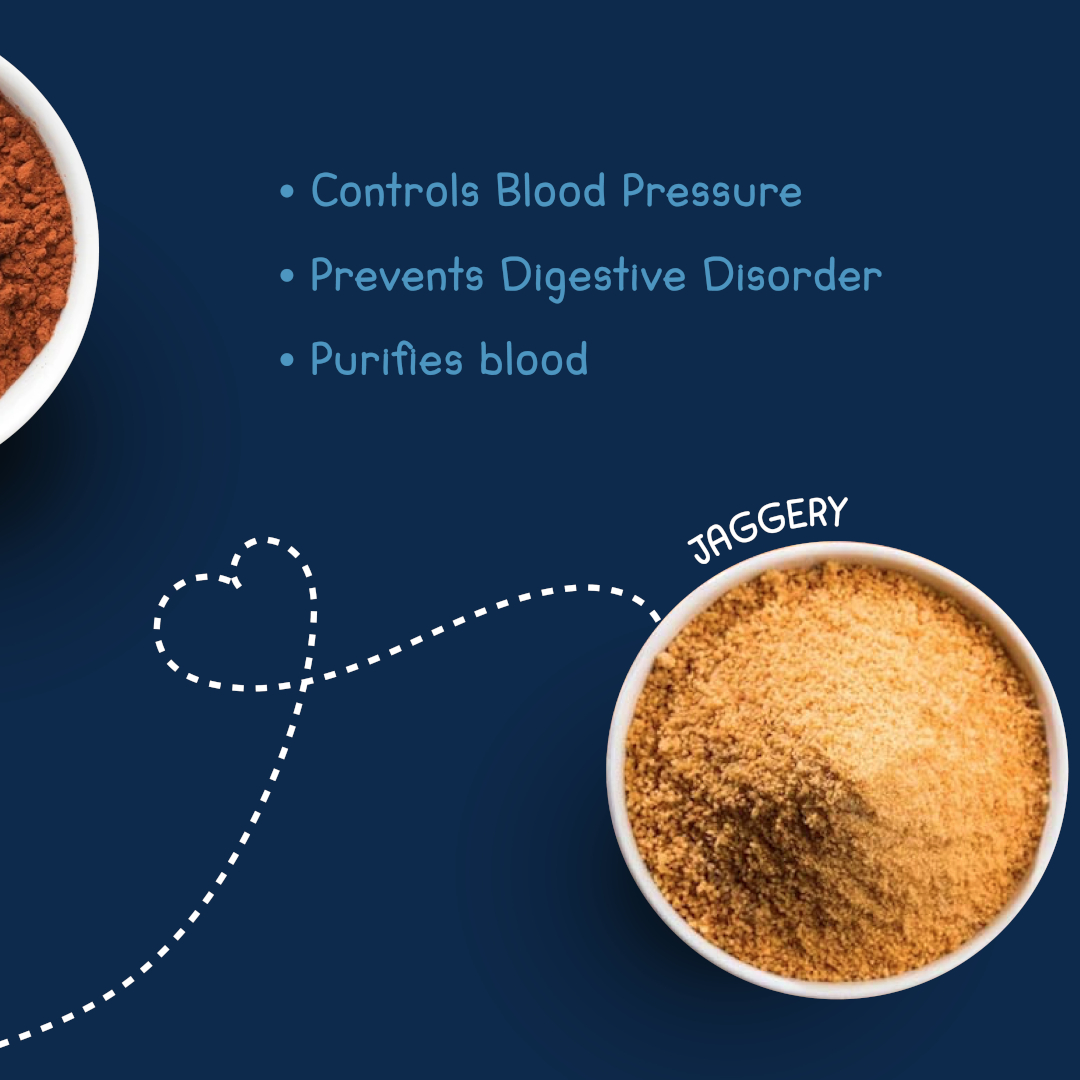 • Controls Blood Pressure
• Prevents Digestive Disorder
• Purifies blood

JAGGERY